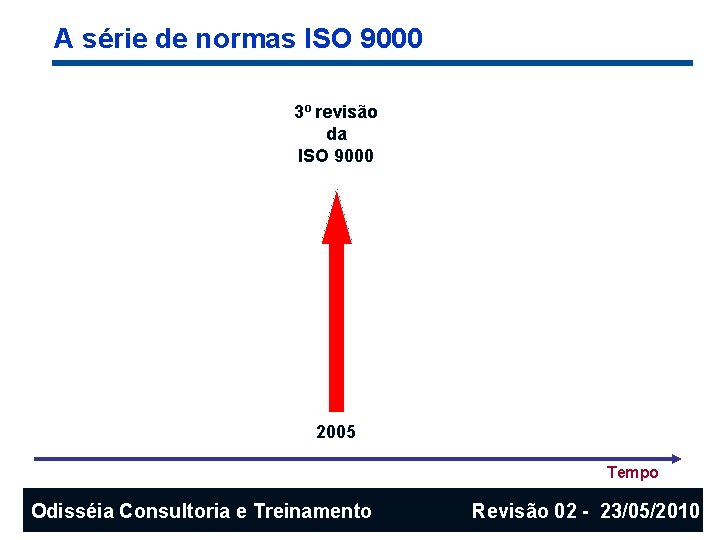 A série de normas ISO 9000

3º revisão
da
ISO 9000

2005

Tempo

Odisséia Consultoria e Treinamento

Revisão 02 - 23/05/2010